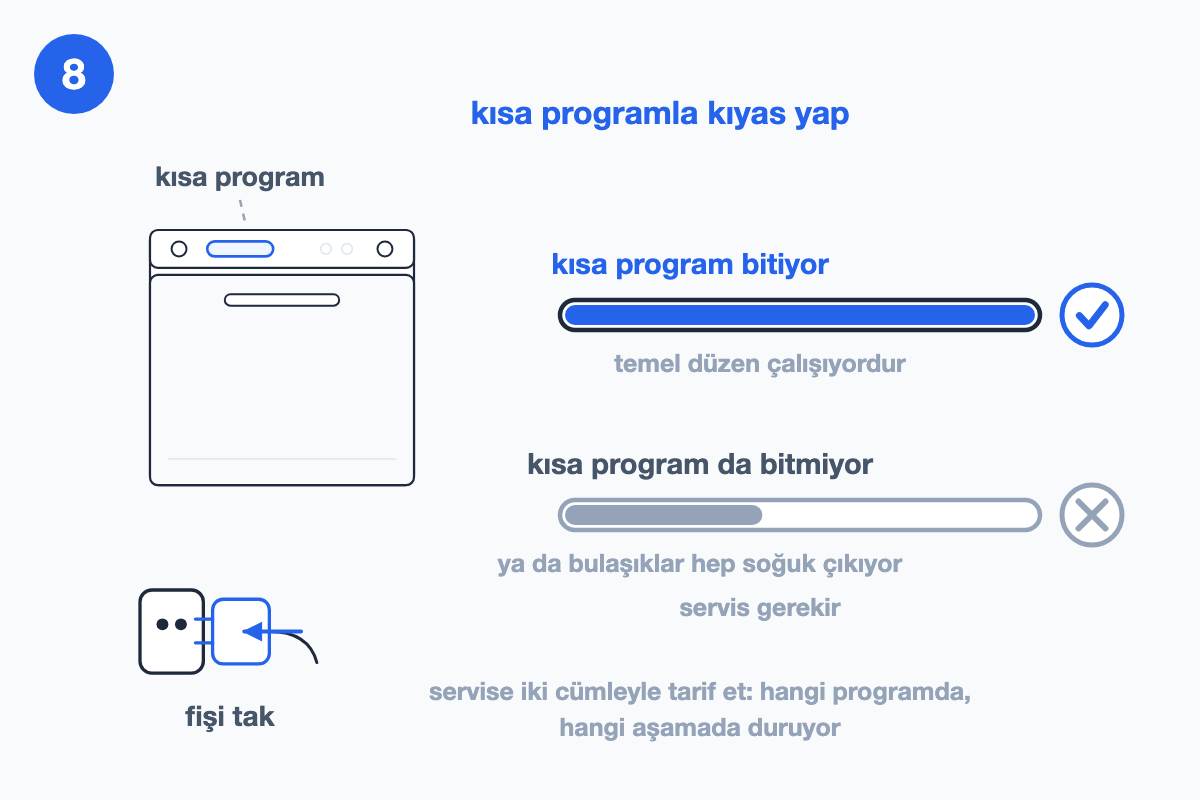 8

kısa programla kıyas yap

kısa program

kısa program bitiyor

temel düzen çalışıyordur

kısa program da bitmiyor

ya da bulaşıklar hep soğuk çıkıyor

servis gerekir

fişi tak

servise iki cümleyle tarif et: hangi programda, hangi aşamada duruyor